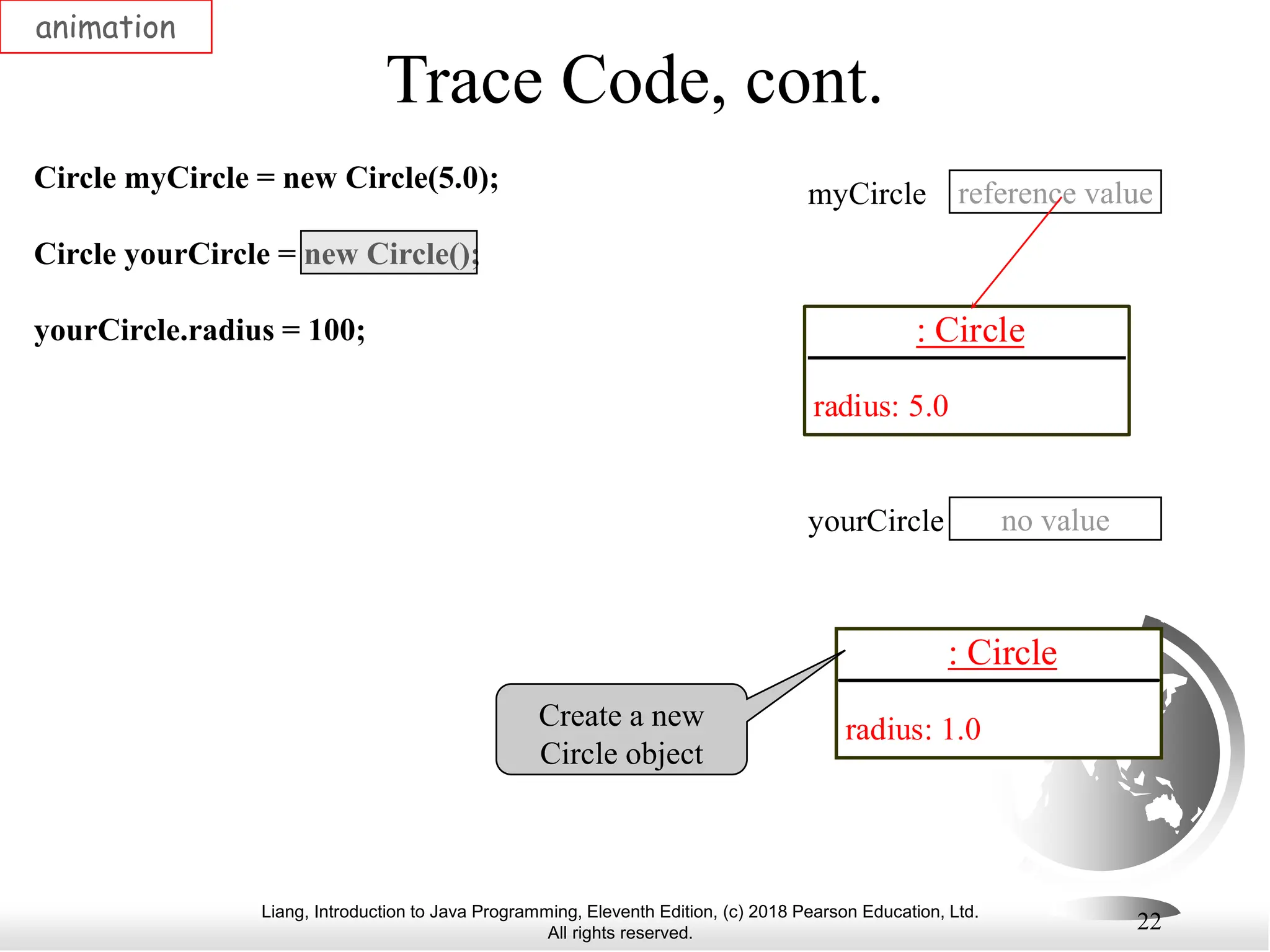 animation

Trace Code, cont.

Circle myCircle = new Circle(5.0);

Circle yourCircle = new Circle();

yourCircle.radius = 100;

myCircle reference value

: Circle

radius: 5.0

yourCircle no value

Create a new Circle object

: Circle

radius: 1.0

Liang, Introduction to Java Programming, Eleventh Edition, (c) 2018 Pearson Education, Ltd. All rights reserved.

22